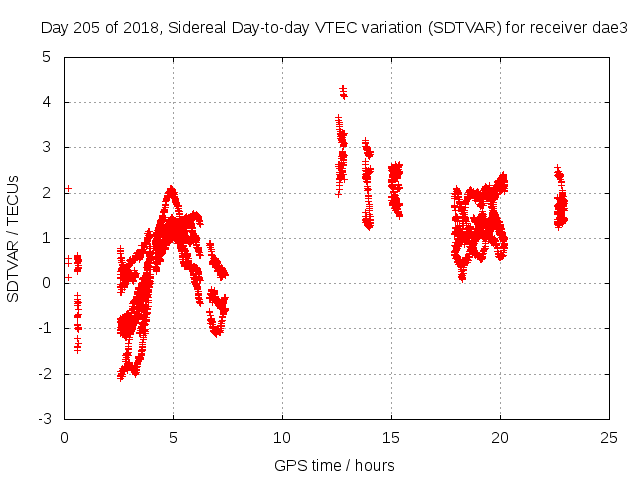 Day 205 of 2018, Sidereal Day-to-day VTEC variation (SDTVAR) for receiver dae3

SDTVAR / TECUs

5
4
3
2
1
0
-1
-2
-3

0
5
10
15
20
25

GPS time / hours